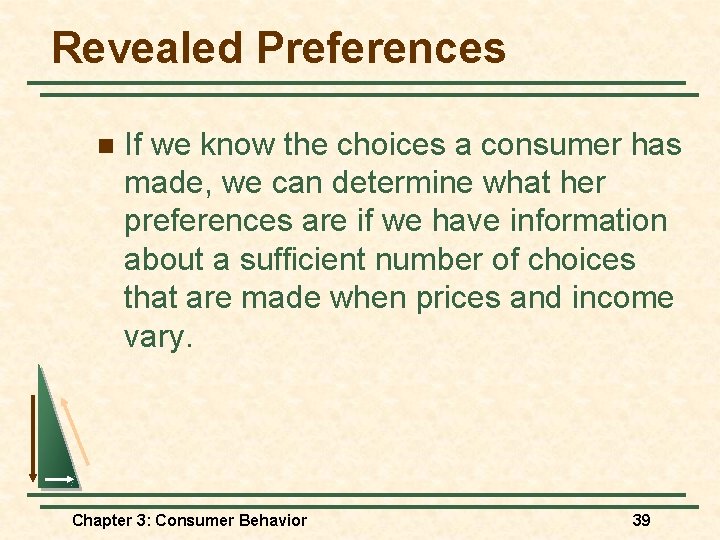 Revealed Preferences

If we know the choices a consumer has made, we can determine what her preferences are if we have information about a sufficient number of choices that are made when prices and income vary.

Chapter 3: Consumer Behavior

39